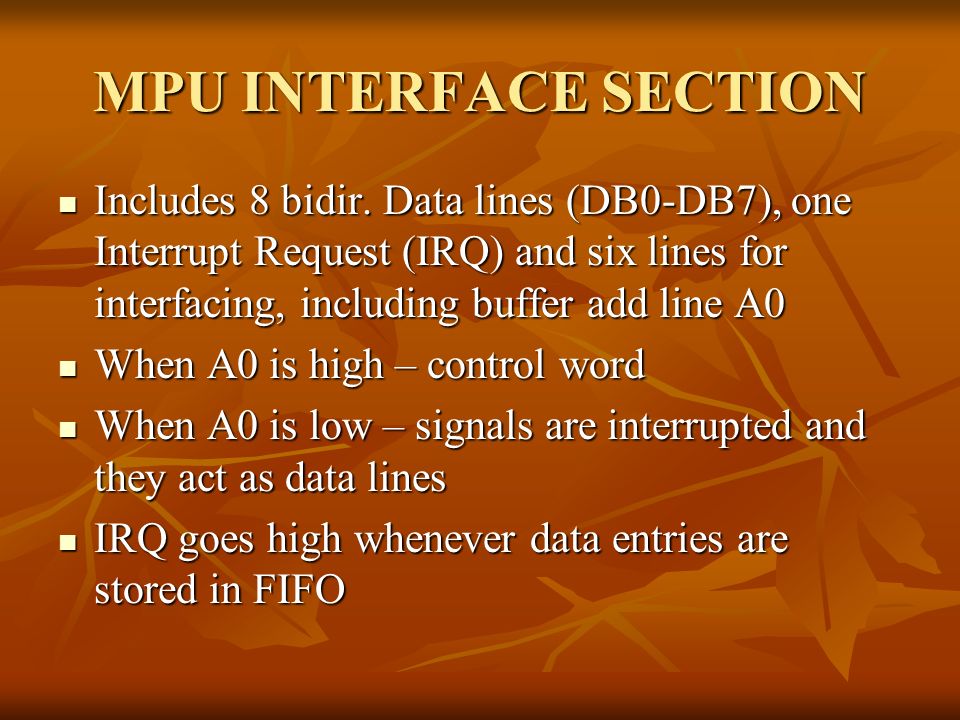 MPU INTERFACE SECTION

- Includes 8 bidir. Data lines (DB0-DB7), one Interrupt Request (IRQ) and six lines for interfacing, including buffer add line A0
- When A0 is high – control word
- When A0 is low – signals are interrupted and they act as data lines
- IRQ goes high whenever data entries are stored in FIFO